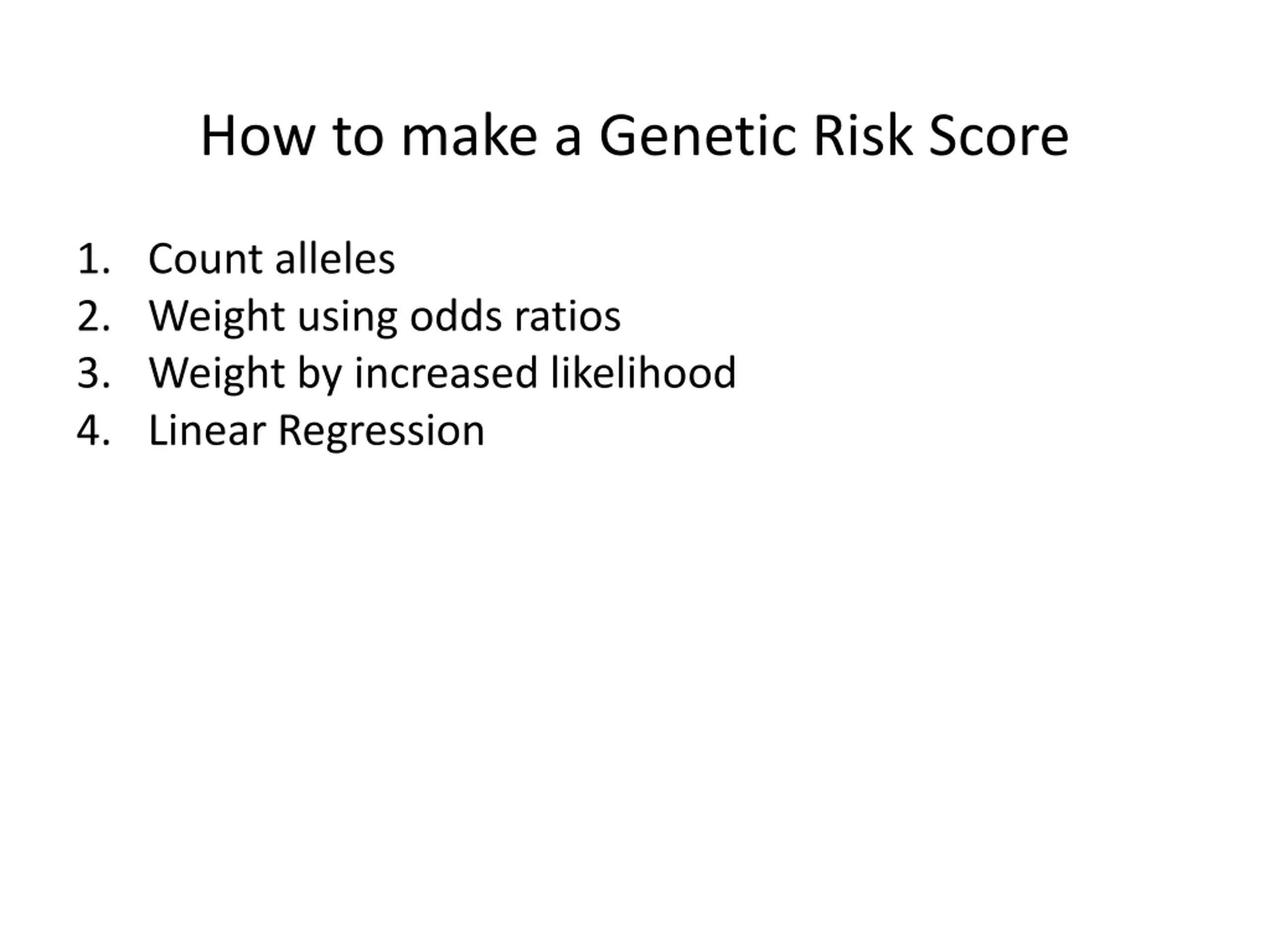 How to make a Genetic Risk Score

1. Count alleles
2. Weight using odds ratios
3. Weight by increased likelihood
4. Linear Regression